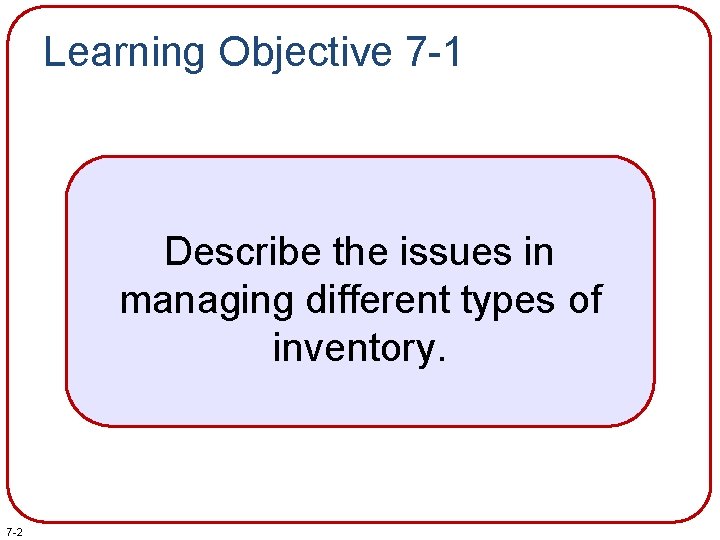 Learning Objective 7-1

Describe the issues in managing different types of inventory.

7-2